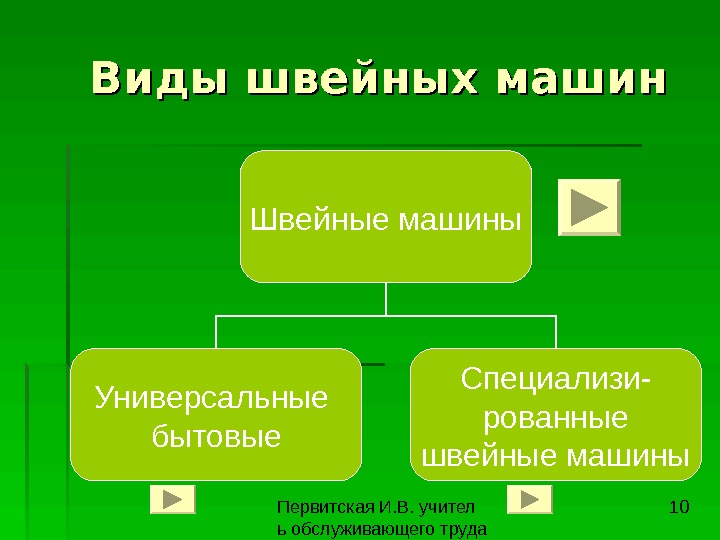 Виды швейных машин

Швейные машины

Универсальные бытовые

Специализированные швейные машины

Первитская И.В. учитель обслуживающего труда

10